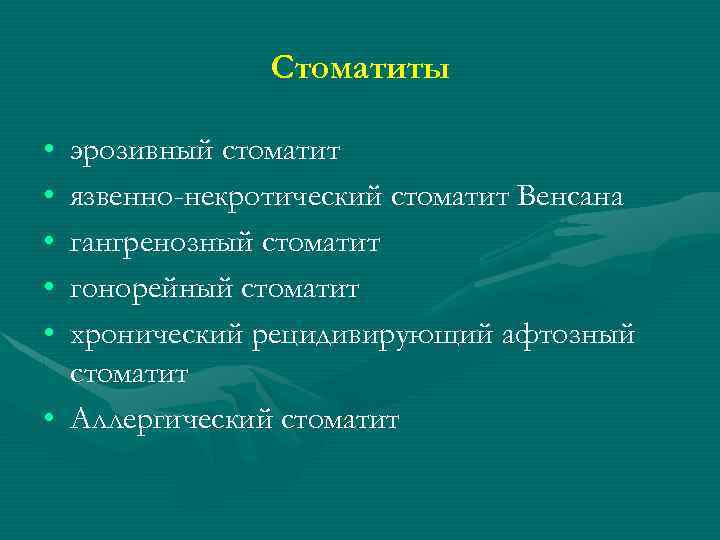 Стоматиты

• эрозивный стоматит
• язвенно-некротический стоматит Венсана
• гангренозный стоматит
• гонорейный стоматит
• хронический рецидивирующий афтозный стоматит
• Аллергический стоматит